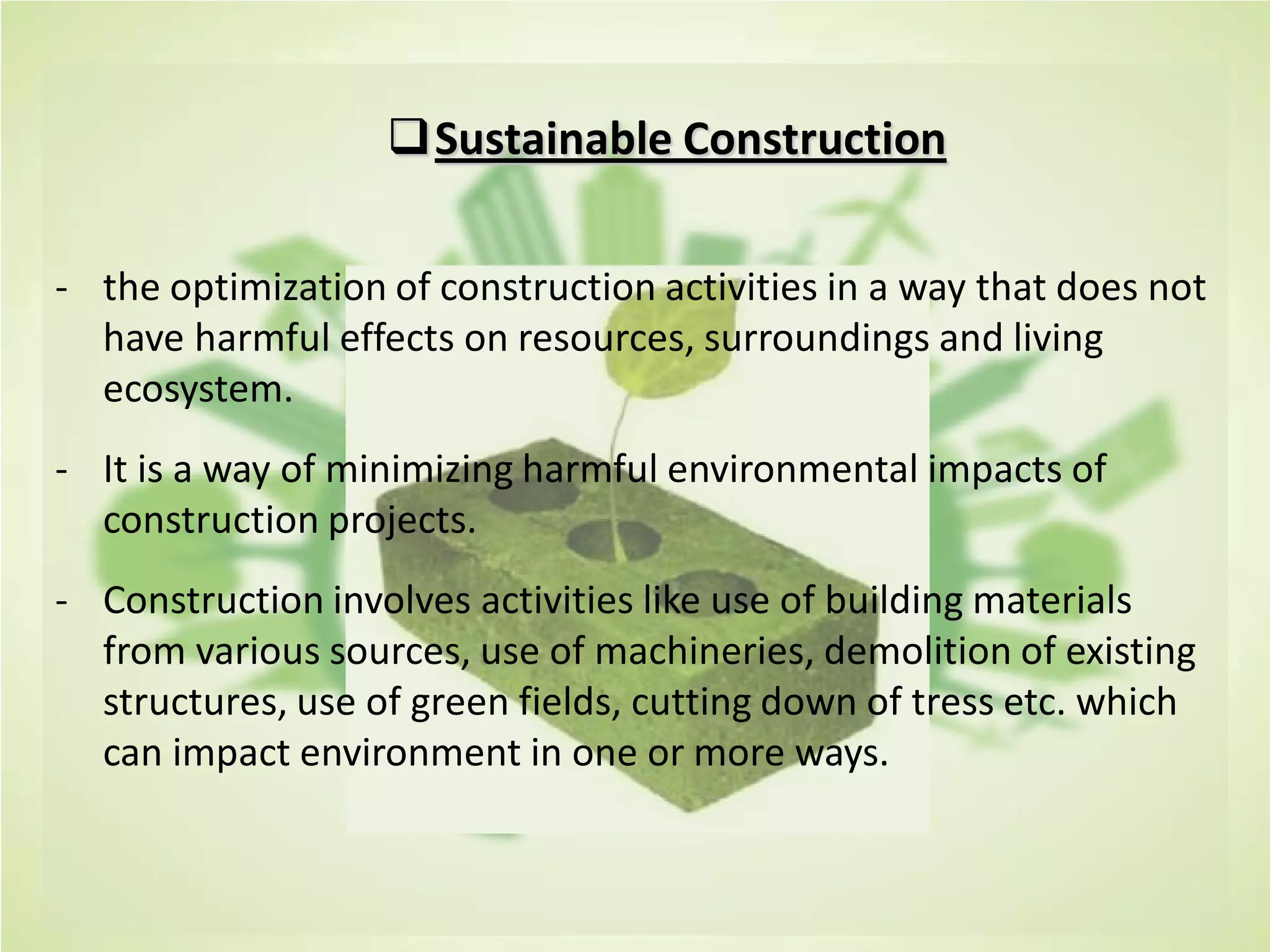 ❑ Sustainable Construction

- the optimization of construction activities in a way that does not have harmful effects on resources, surroundings and living ecosystem.

- It is a way of minimizing harmful environmental impacts of construction projects.

- Construction involves activities like use of building materials from various sources, use of machineries, demolition of existing structures, use of green fields, cutting down of tress etc. which can impact environment in one or more ways.